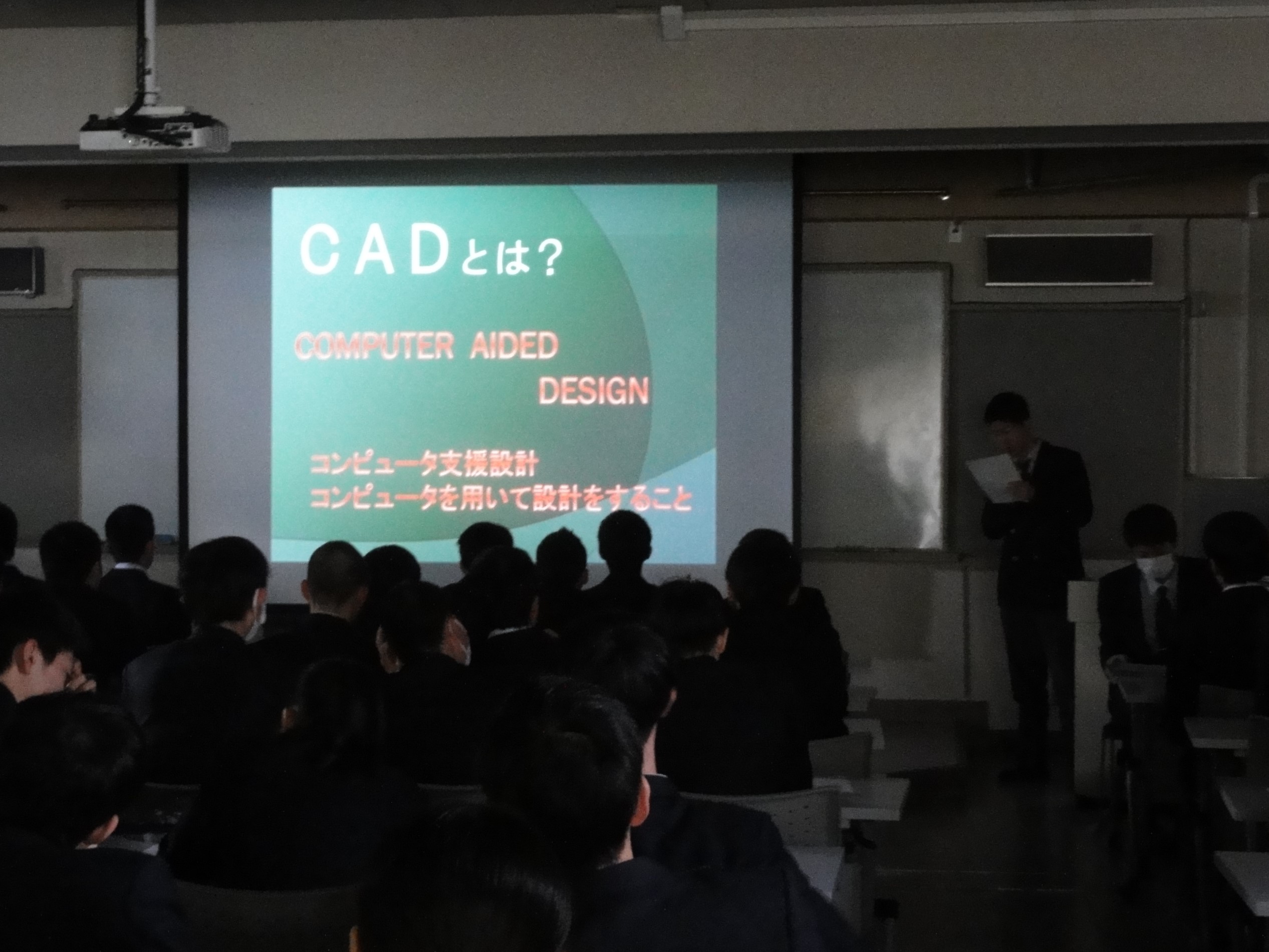 ＣＡＤとは？

COMPUTER AIDED DESIGN

コンピュータ支援設計
コンピュータを用いて設計をすること